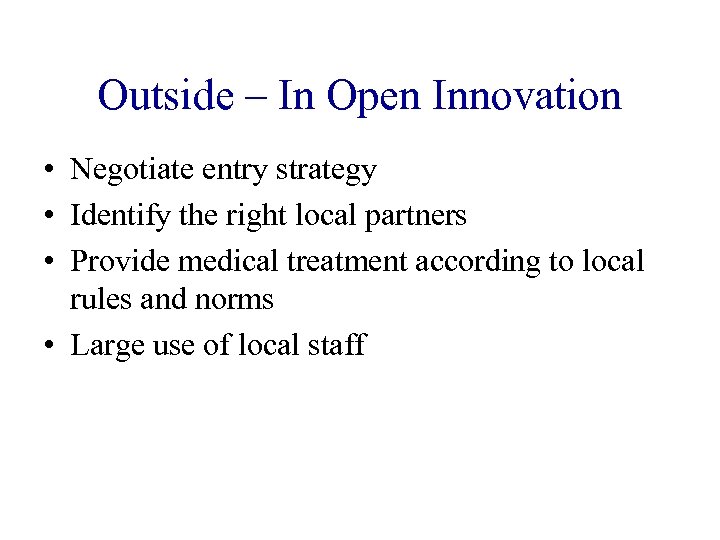 Outside – In Open Innovation

• Negotiate entry strategy
• Identify the right local partners
• Provide medical treatment according to local rules and norms
• Large use of local staff